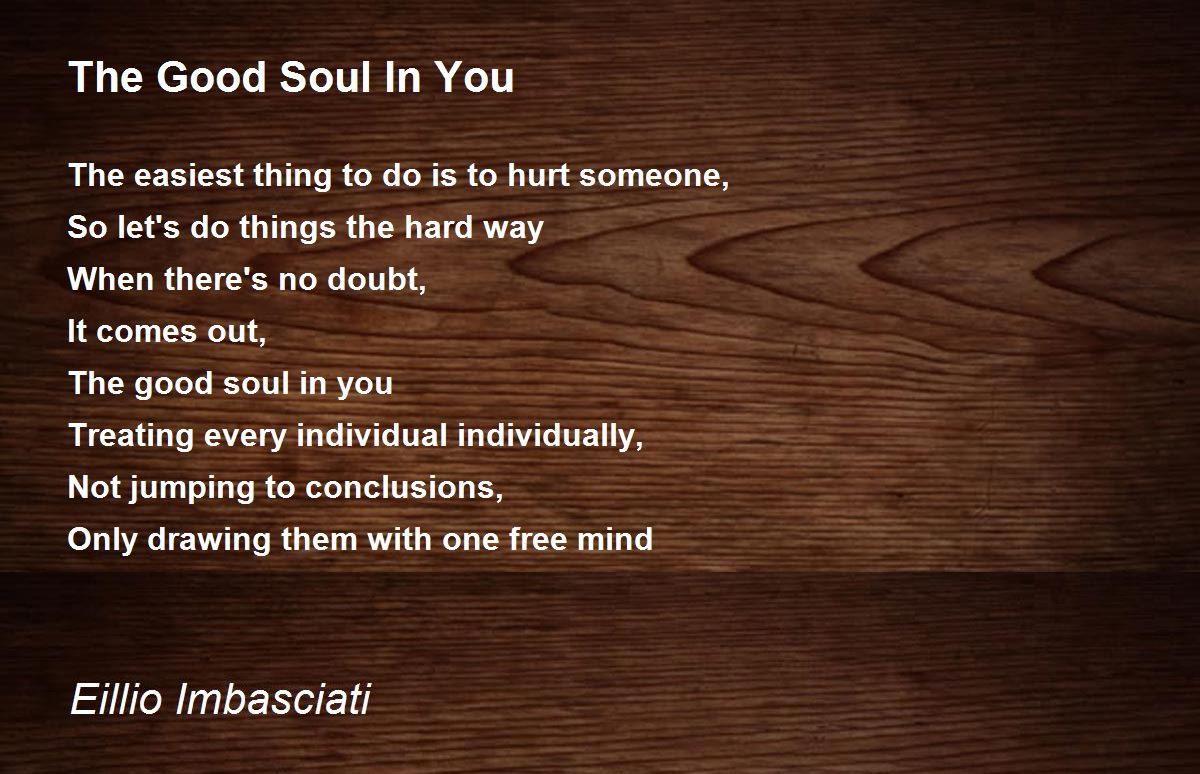 The Good Soul In You

The easiest thing to do is to hurt someone,
So let's do things the hard way
When there's no doubt,
It comes out,
The good soul in you
Treating every individual individually,
Not jumping to conclusions,
Only drawing them with one free mind

Eillio Imbasciati